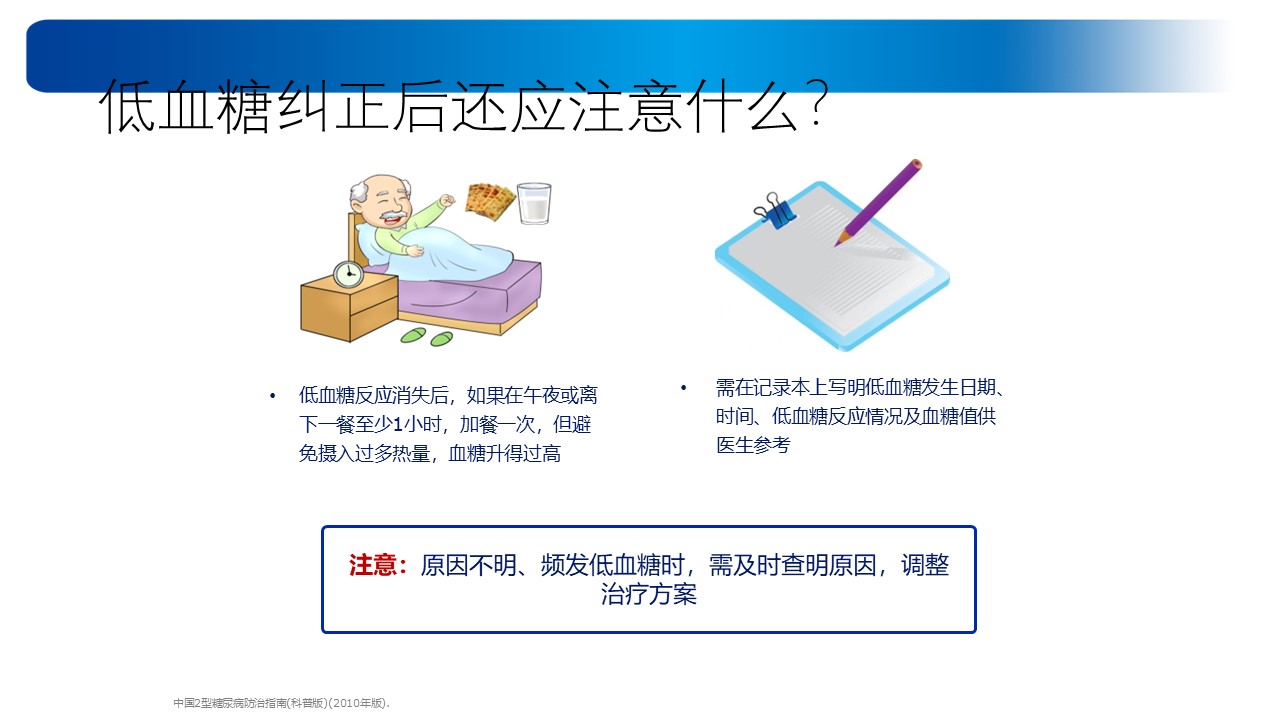 低血糖纠正后还应注意什么？

• 低血糖反应消失后，如果在午夜或离下一餐至少1小时，加餐一次，但避免摄入过多热量，血糖升得过高

• 需在记录本上写明低血糖发生日期、时间、低血糖反应情况及血糖值供医生参考

注意：原因不明、频发低血糖时，需及时查明原因，调整治疗方案

中国2型糖尿病防治指南(科普版)(2010年版).